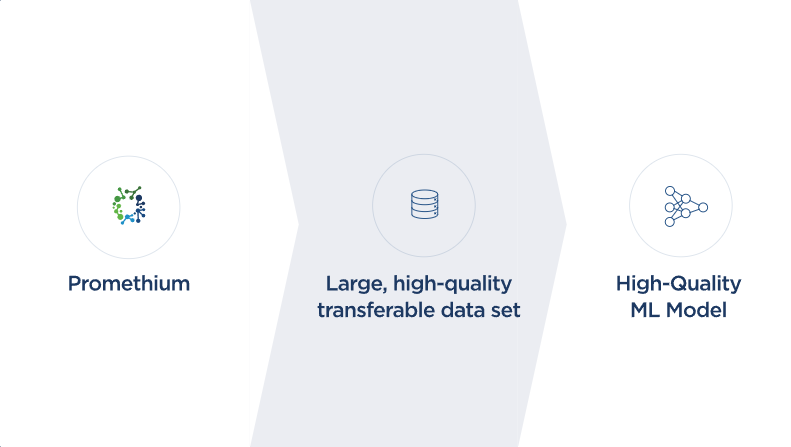 Promethium

Large, high-quality transferable data set

High-Quality ML Model